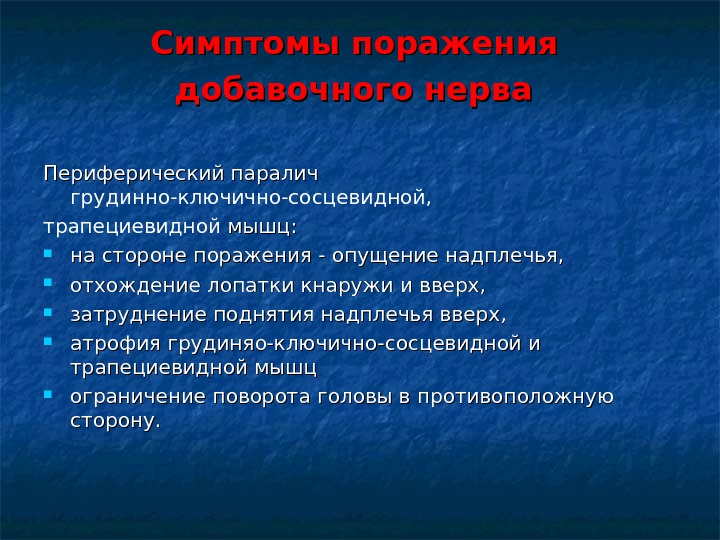 Симптомы поражения добавочного нерва

Периферический паралич грудинно-ключично-сосцевидной,

трапециевидной мышц:

- на стороне поражения - опущение надплечья,
- отхождение лопатки кнаружи и вверх,
- затруднение поднятия надплечья вверх,
- атрофия грудиняо-ключично-сосцевидной и трапециевидной мышц
- ограничение поворота головы в противоположную сторону.